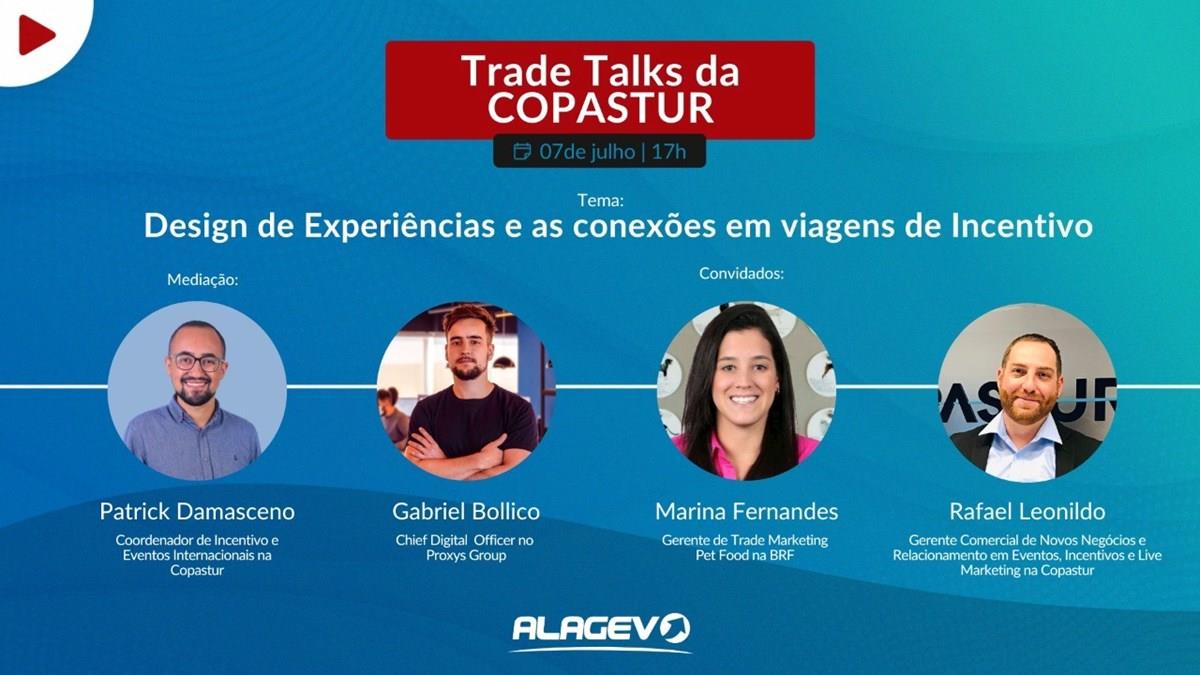 Trade Talks da COPASTUR

07de julho | 17h

Tema:
Design de Experiências e as conexões em viagens de Incentivo

Mediação:

Convidados:

PASTUR

Patrick Damasceno
Coordenador de Incentivo e Eventos Internacionais na Copastur

Gabriel Bollico
Chief Digital Officer no Proxys Group

Marina Fernandes
Gerente de Trade Marketing Pet Food na BRF

Rafael Leonildo
Gerente Comercial de Novos Negócios e Relacionamento em Eventos, Incentivos e Live Marketing na Copastur

ALAGEV